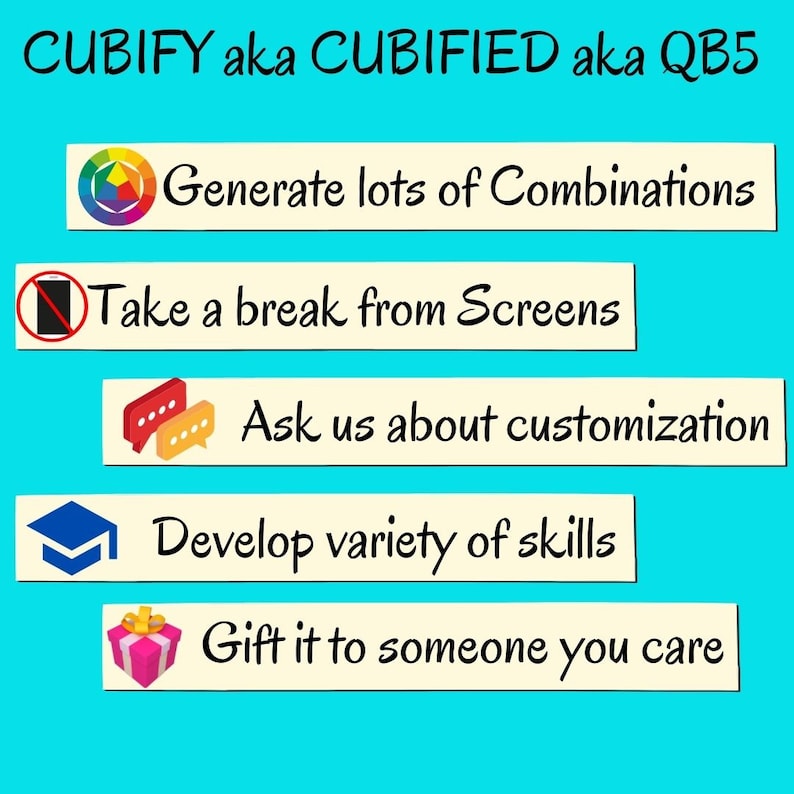 CUBIFY aka CUBIFIED aka QB5

Generate lots of Combinations

Take a break from Screens

Ask us about customization

Develop variety of skills

Gift it to someone you care